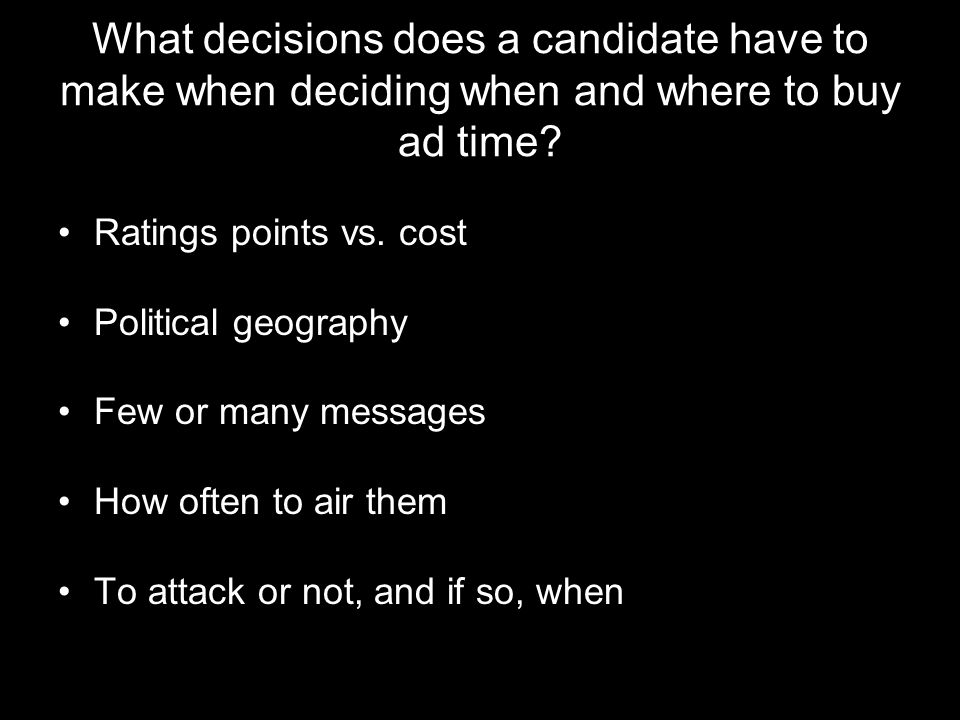 What decisions does a candidate have to make when deciding when and where to buy ad time?

• Ratings points vs. cost

• Political geography

• Few or many messages

• How often to air them

• To attack or not, and if so, when